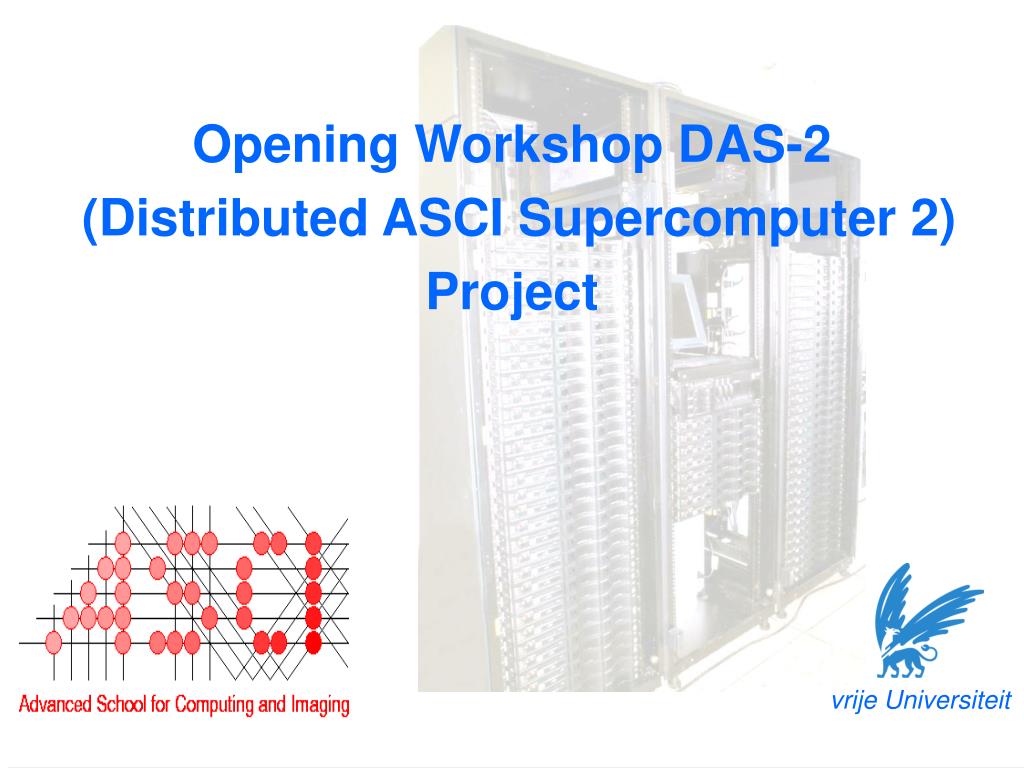 Opening Workshop DAS-2
(Distributed ASCI Supercomputer 2)
Project

Advanced School for Computing and Imaging

vrije Universiteit